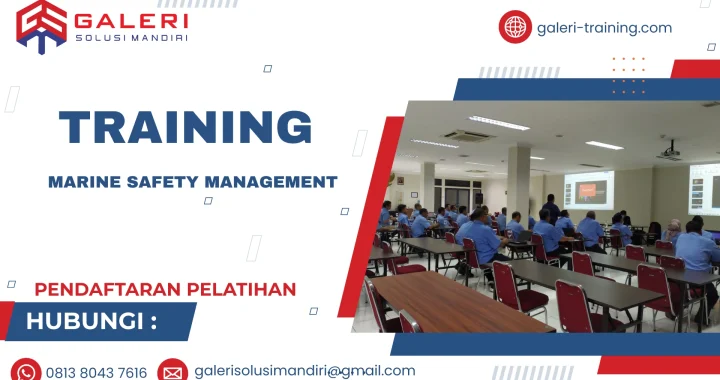 GALERI
SOLUSI MANDIRI

galeri-training.com

TRAINING

MARINE SAFETY MANAGEMENT

PENDAFTARAN PELATIHAN

HUBUNGI :

0813 8043 7616

galerisolusimandiri@gmail.com